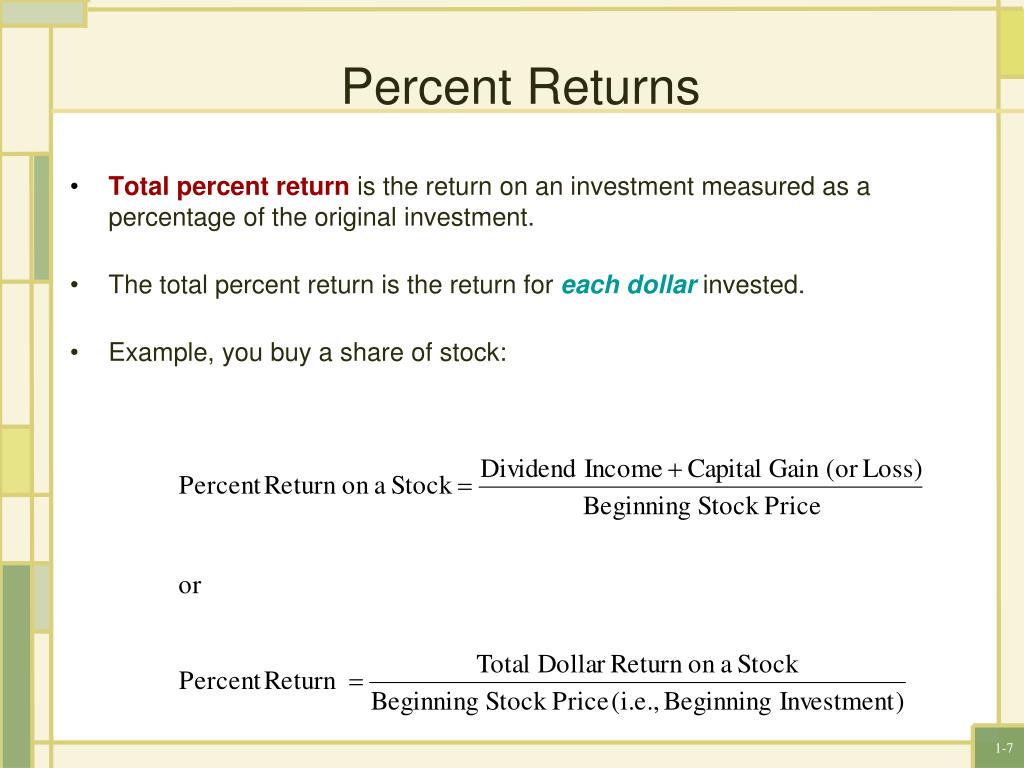 Percent Returns

• Total percent return is the return on an investment measured as a percentage of the original investment.

• The total percent return is the return for each dollar invested.

• Example, you buy a share of stock:

$\text{Percent Return on a Stock} = \frac{\text{Dividend Income} + \text{Capital Gain (or Loss)}}{\text{Beginning Stock Price}}$

or

$\text{Percent Return} = \frac{\text{Total Dollar Return on a Stock}}{\text{Beginning Stock Price (i.e., Beginning Investment)}}$

1-7